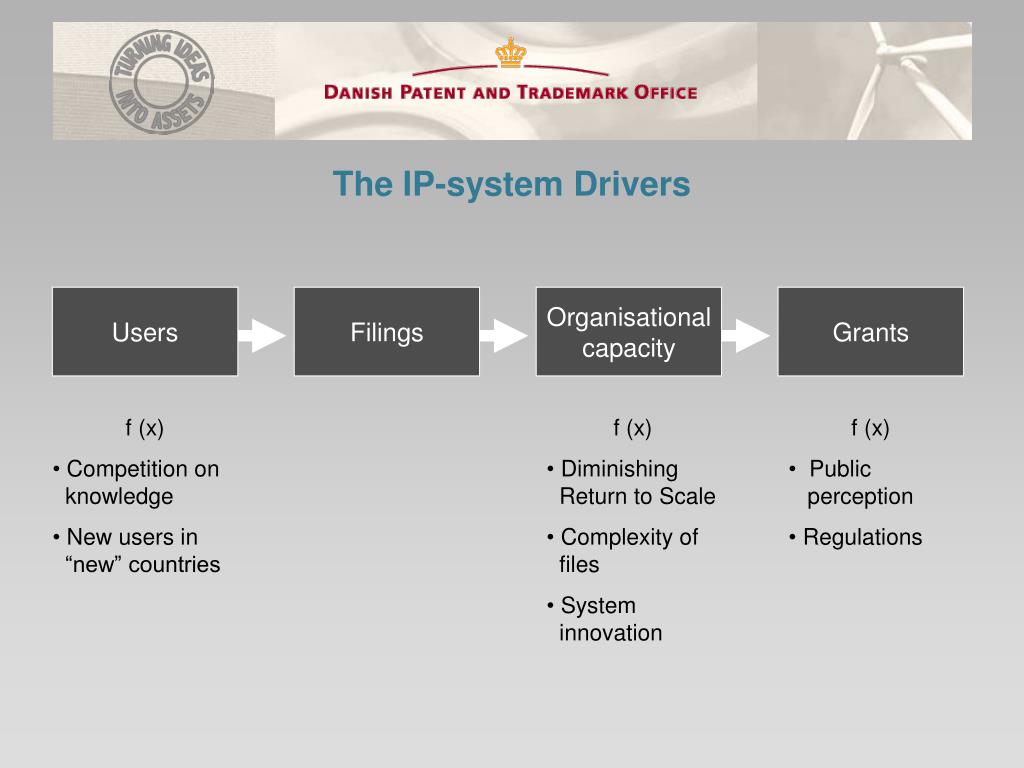 TURNING IDEAS INTO ASSETS

DANISH PATENT AND TRADEMARK OFFICE

The IP-system Drivers

Users

Filings

Organisational capacity

Grants

f (x)

• Competition on knowledge

• New users in “new” countries

f (x)

• Diminishing Return to Scale

• Complexity of files

• System innovation

f (x)

• Public perception

• Regulations